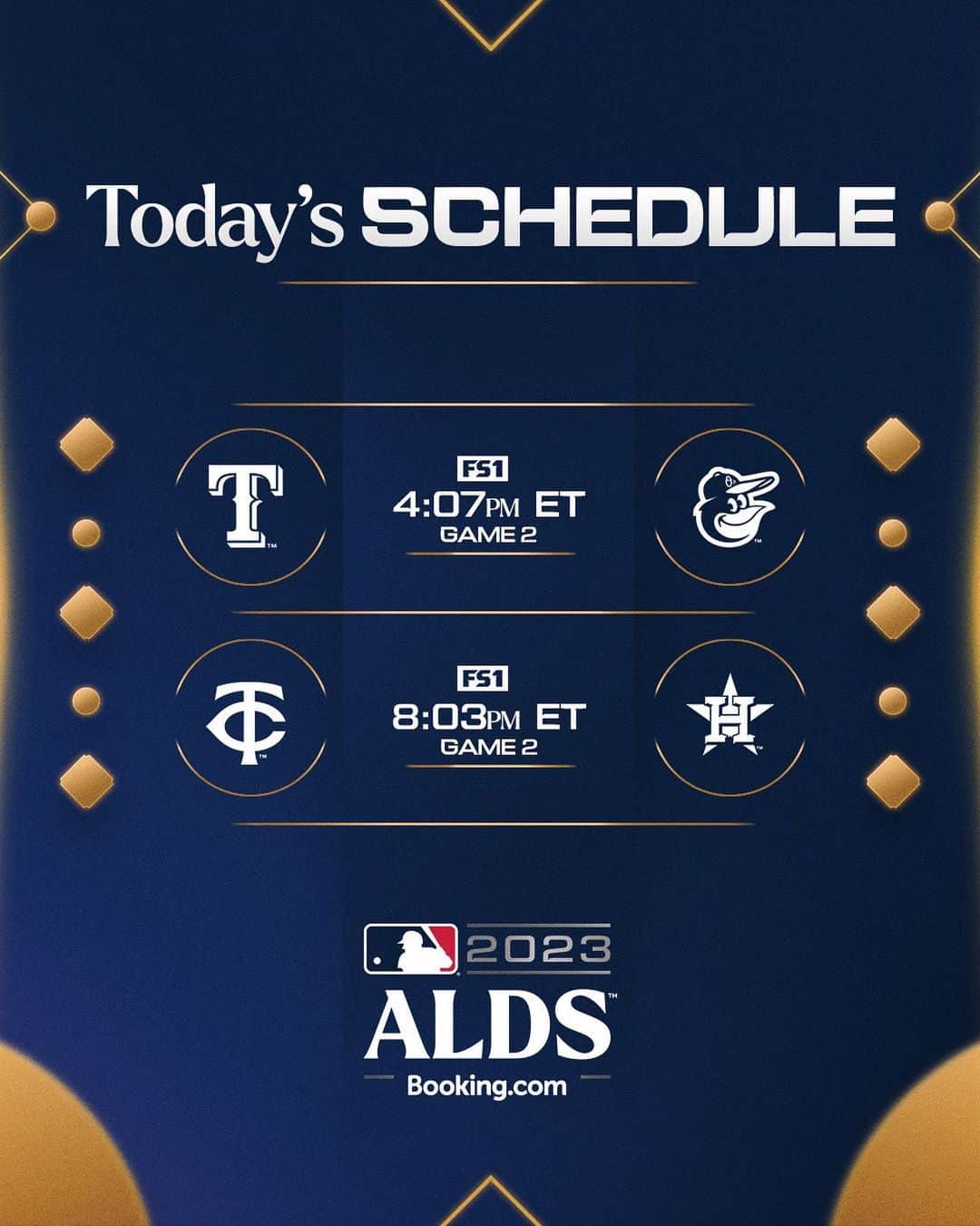 Today's SCHEDULE

T

FS1
4:07PM ET
GAME 2

TC

FS1
8:03PM ET
GAME 2

H

2023
ALDS
Booking.com